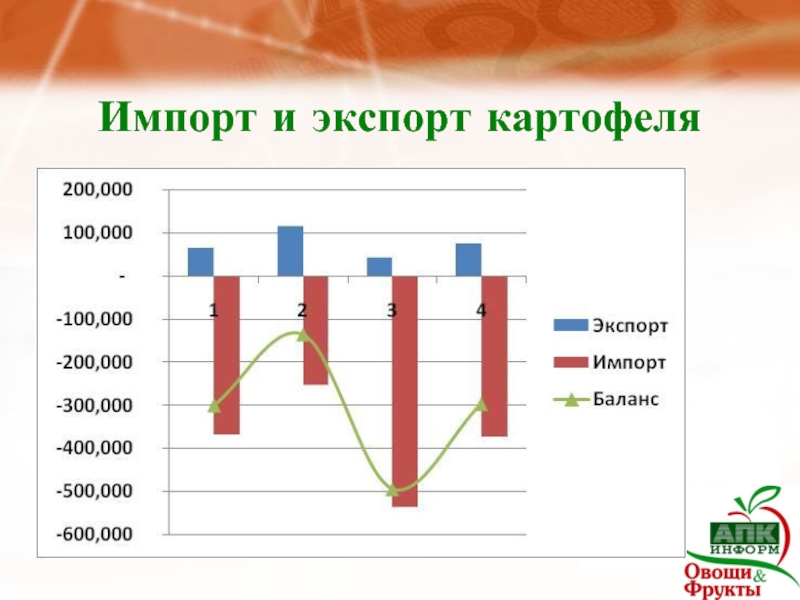 Импорт и экспорт картофеля

200,000
100,000
-
-100,000
-200,000
-300,000
-400,000
-500,000
-600,000

1
2
3
4

Экспорт
Импорт
Баланс

АПК
ИНФОРМ
Овощи & Фрукты